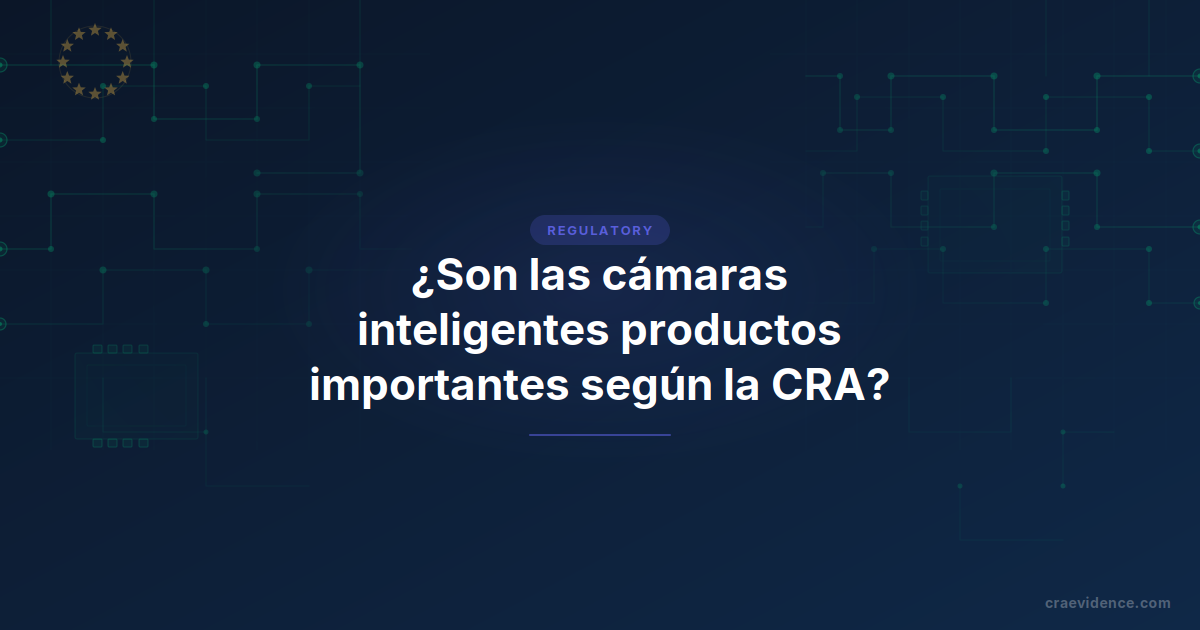 REGULATORY

¿Son las cámaras inteligentes productos importantes según la CRA?

craevidence.com